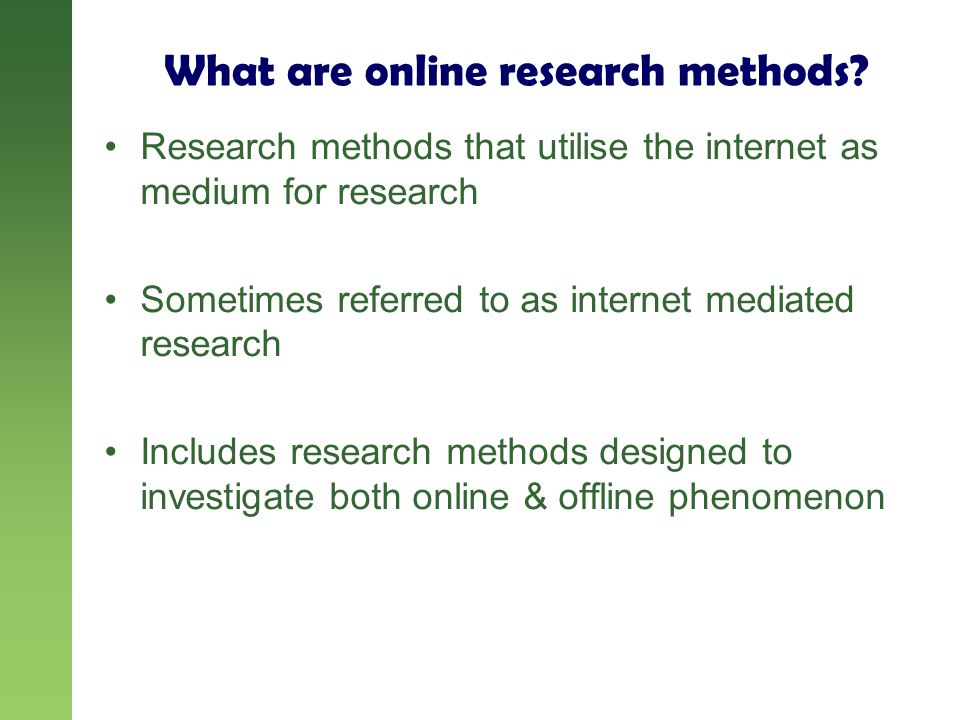 What are online research methods?

• Research methods that utilise the internet as medium for research

• Sometimes referred to as internet mediated research

• Includes research methods designed to investigate both online & offline phenomenon